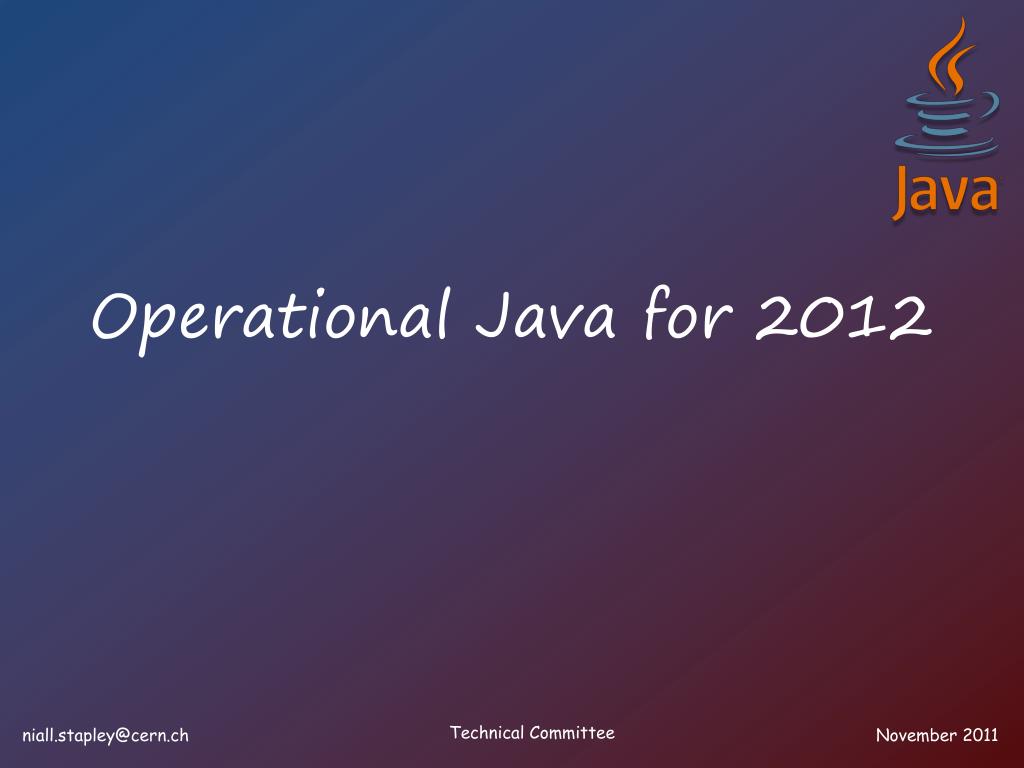 Java

Operational Java for 2012

niall.stapley@cern.ch

Technical Committee

November 2011